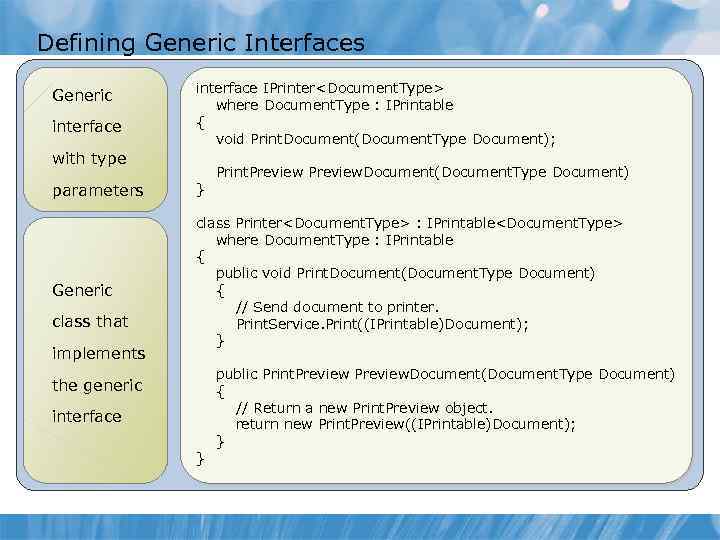 Defining Generic Interfaces

Generic interface with type parameters

interface IPrinter<DocumentType>
    where DocumentType : IPrintable
{
    void PrintDocument(DocumentType Document);

    PrintPreview PreviewDocument(DocumentType Document)
}

Generic class that implements the generic interface

class Printer<DocumentType> : IPrintable<DocumentType>
    where DocumentType : IPrintable
{
    public void PrintDocument(DocumentType Document)
    {
        // Send document to printer.
        PrintService.Print((IPrintable)Document);
    }

    public PrintPreview PreviewDocument(DocumentType Document)
    {
        // Return a new PrintPreview object.
        return new PrintPreview((IPrintable)Document);
    }
}